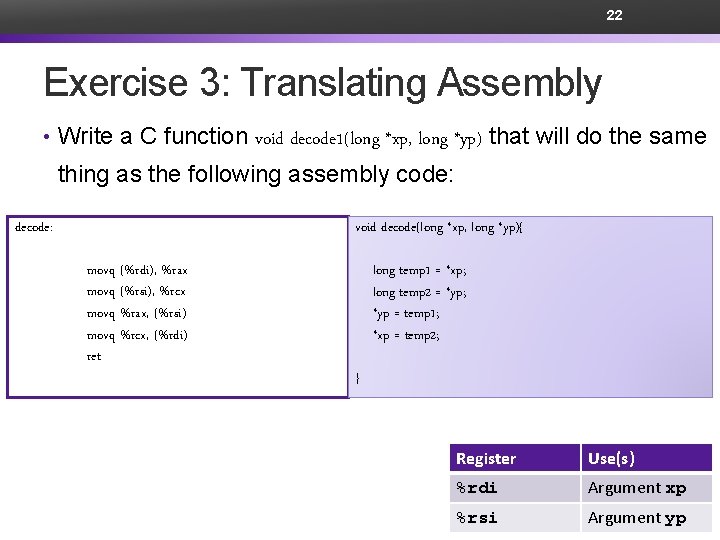 22

Exercise 3: Translating Assembly

• Write a C function void decode1(long *xp, long *yp) that will do the same thing as the following assembly code:

decode:

movq (%rdi), %rax
movq (%rsi), %rcx
movq %rax, (%rsi)
movq %rcx, (%rdi)
ret

void decode(long *xp, long *yp){

long temp1 = *xp;
long temp2 = *yp;
*yp = temp1;
*xp = temp2;

}

| Register | Use(s) |
|---|---|
| %rdi | Argument xp |
| %rsi | Argument yp |